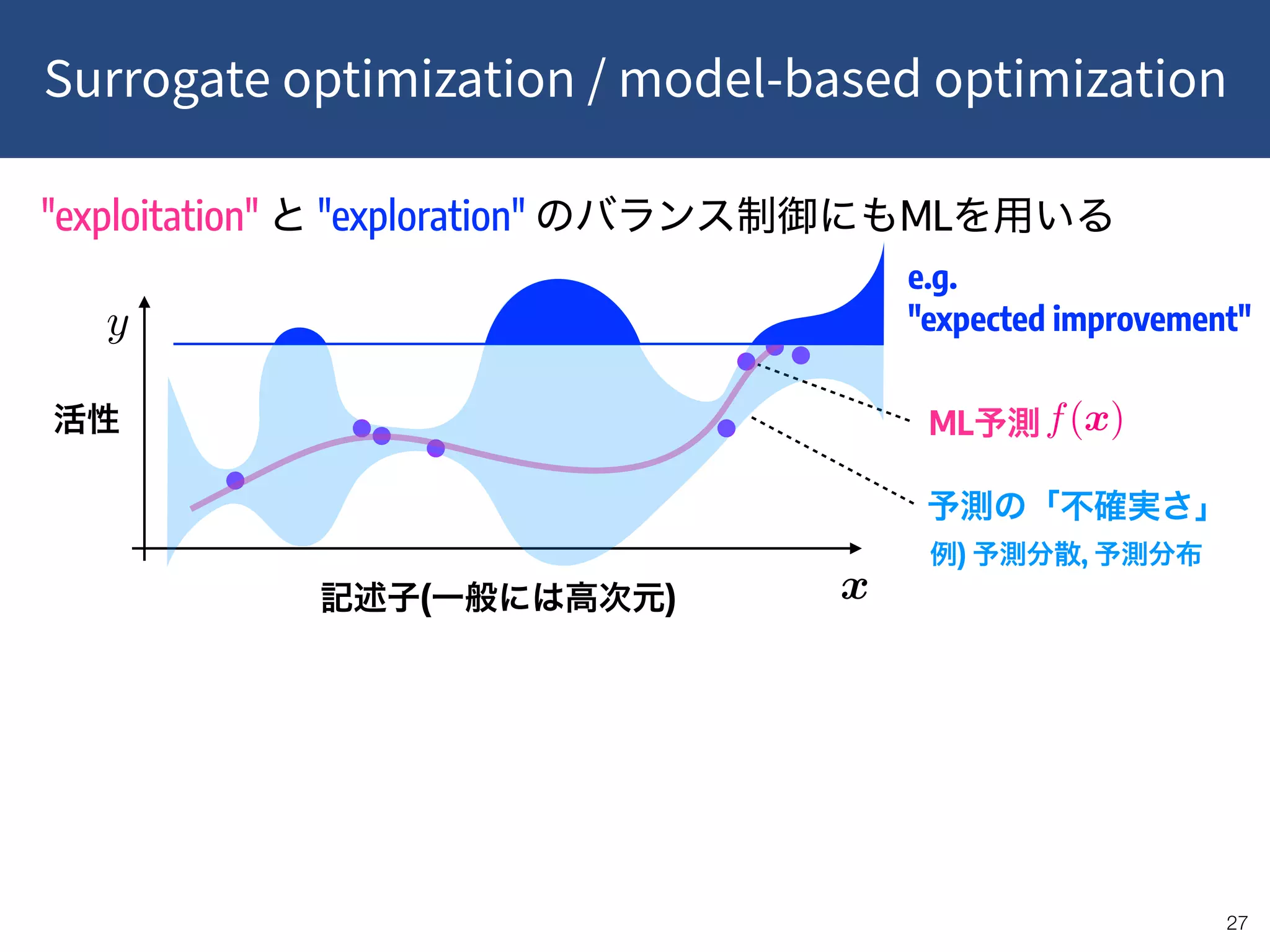 Surrogate optimization / model-based optimization

"exploitation" と "exploration" のバランス制御にもMLを用いる

e.g.
"expected improvement"

$y$

活性

ML予測 $f(x)$

予測の「不確実さ」
例) 予測分散, 予測分布

記述子(一般には高次元)

$x$

27